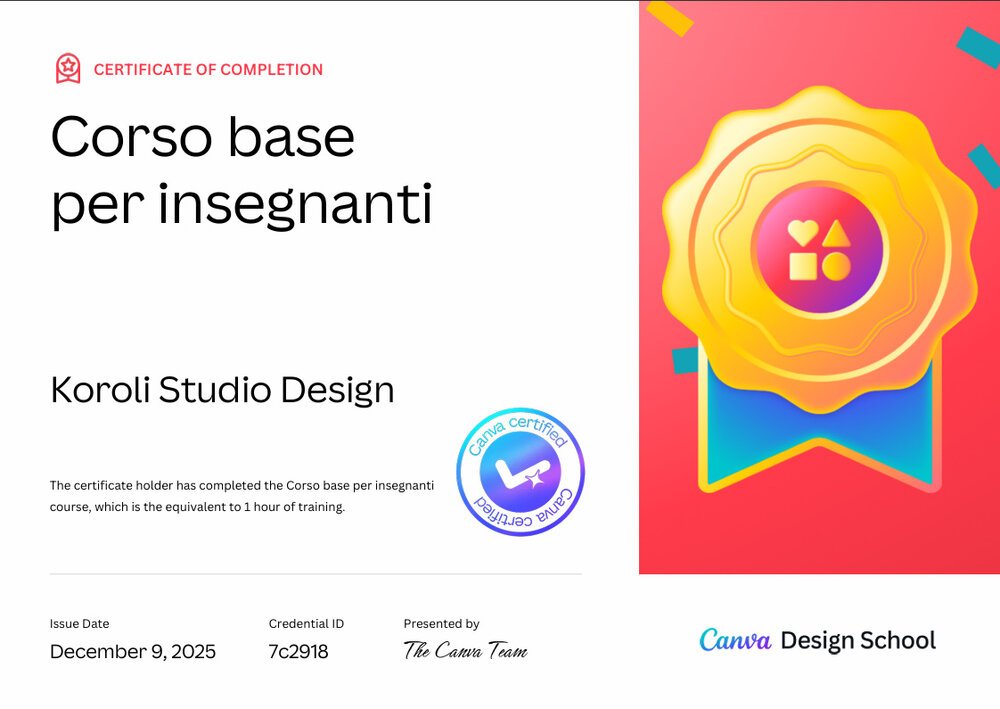 CERTIFICATE OF COMPLETION

Corso base per insegnanti

Koroli Studio Design

The certificate holder has completed the Corso base per insegnanti course, which is the equivalent to 1 hour of training.

Canva certified
Canva certified

Issue Date
December 9, 2025

Credential ID
7c2918

Presented by
The Canva Team

Canva Design School